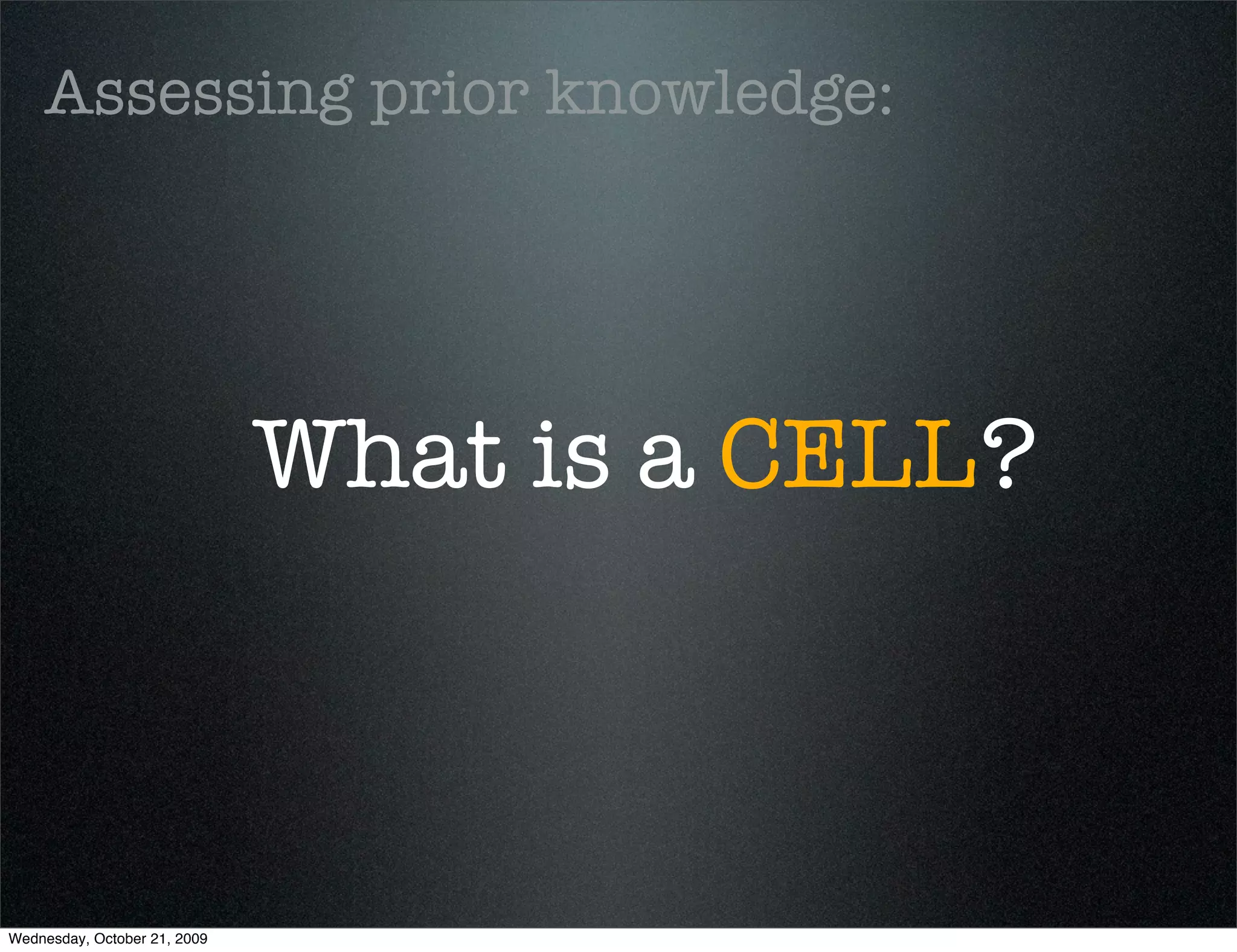 Assessing prior knowledge:

What is a CELL?

Wednesday, October 21, 2009